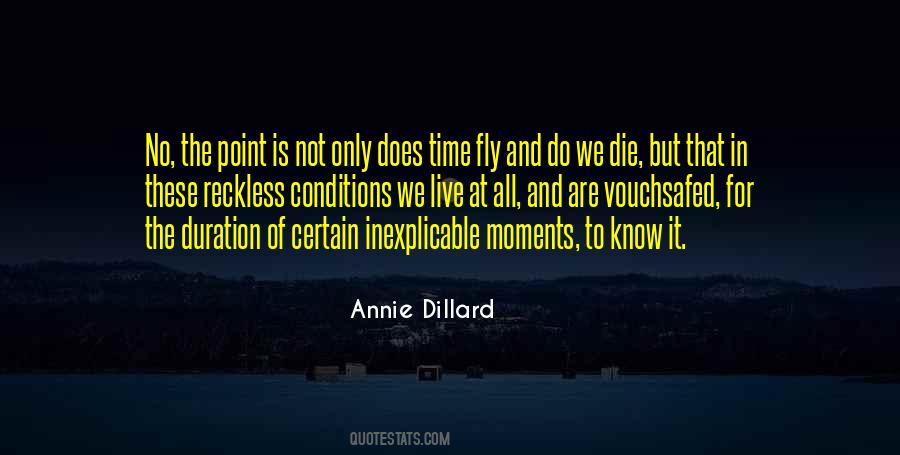 No, the point is not only does time fly and do we die, but that in these reckless conditions we live at all, and are vouchsafed, for the duration of certain inexplicable moments, to know it.

Annie Dillard

QUOTESTATS.COM